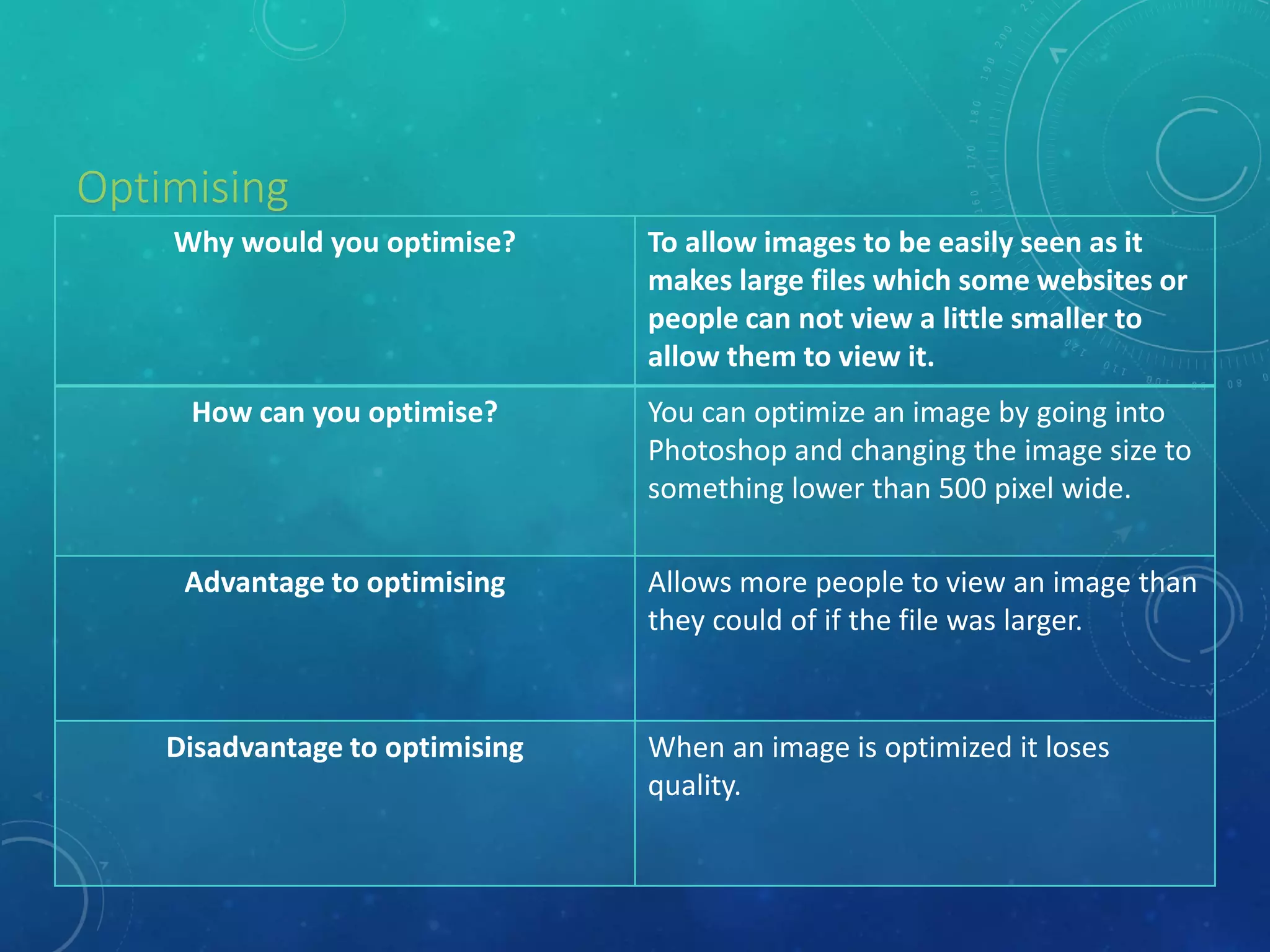 Optimising

| Why would you optimise? | To allow images to be easily seen as it makes large files which some websites or people can not view a little smaller to allow them to view it. |
|---|---|
| How can you optimise? | You can optimize an image by going into Photoshop and changing the image size to something lower than 500 pixel wide. |
| Advantage to optimising | Allows more people to view an image than they could of if the file was larger. |
| Disadvantage to optimising | When an image is optimized it loses quality. |